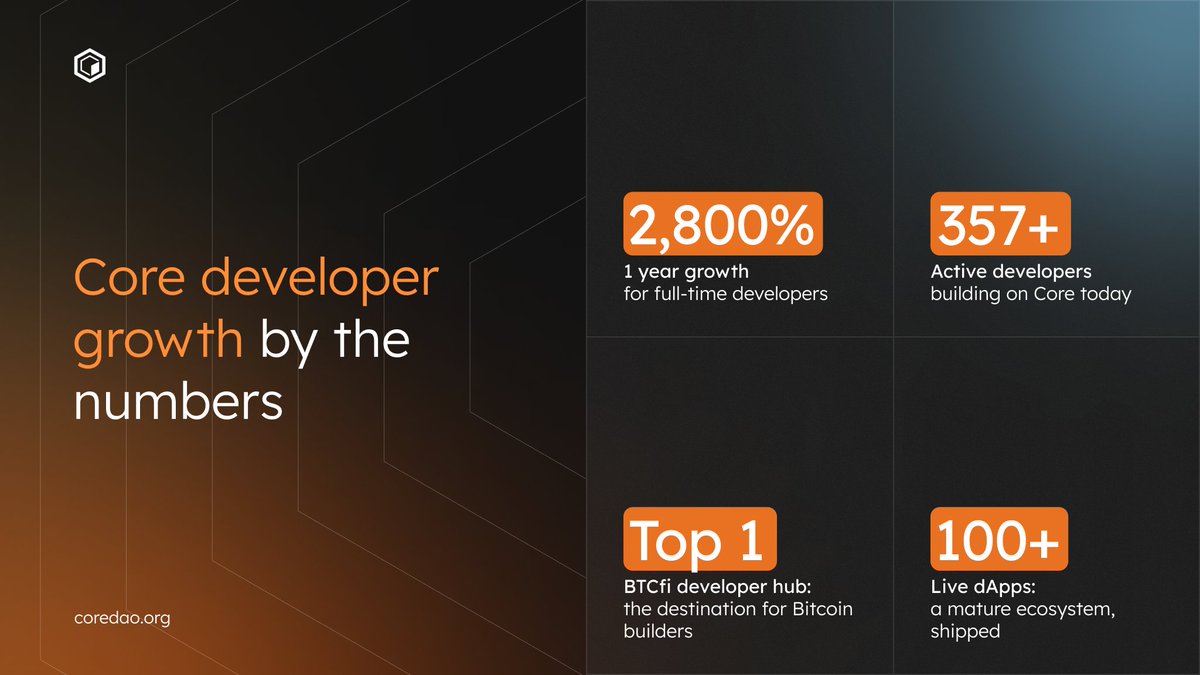 Core developer growth by the numbers

coredao.org

2,800%
1 year growth
for full-time developers

357+
Active developers
building on Core today

Top 1
BTCfi developer hub:
the destination for Bitcoin builders

100+
Live dApps:
a mature ecosystem, shipped